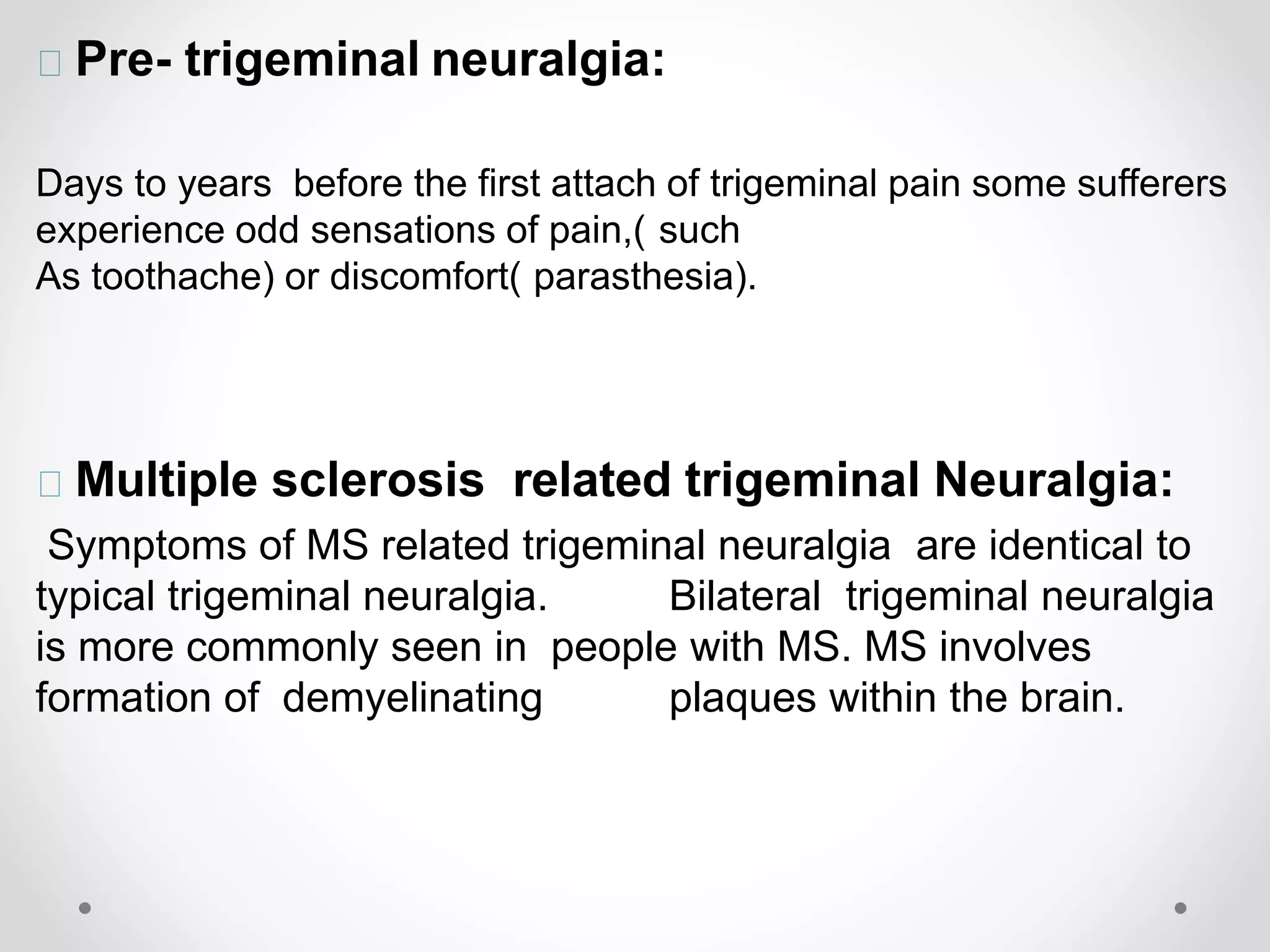 Pre- trigeminal neuralgia:

Days to years before the first attach of trigeminal pain some sufferers experience odd sensations of pain,( such As toothache) or discomfort( parasthesia).

Multiple sclerosis related trigeminal Neuralgia:

Symptoms of MS related trigeminal neuralgia are identical to typical trigeminal neuralgia. Bilateral trigeminal neuralgia is more commonly seen in people with MS. MS involves formation of demyelinating plaques within the brain.